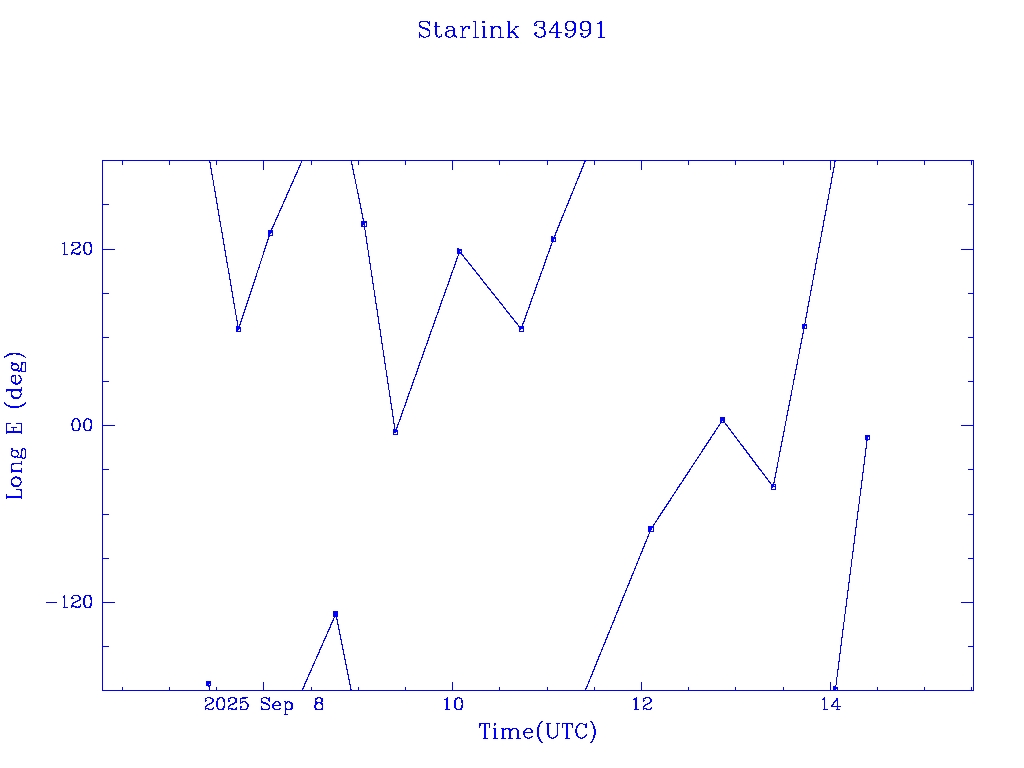 Starlink 34991

Long E (deg)

120

00

−120

2025 Sep 8

10

12

14

Time(UTC)